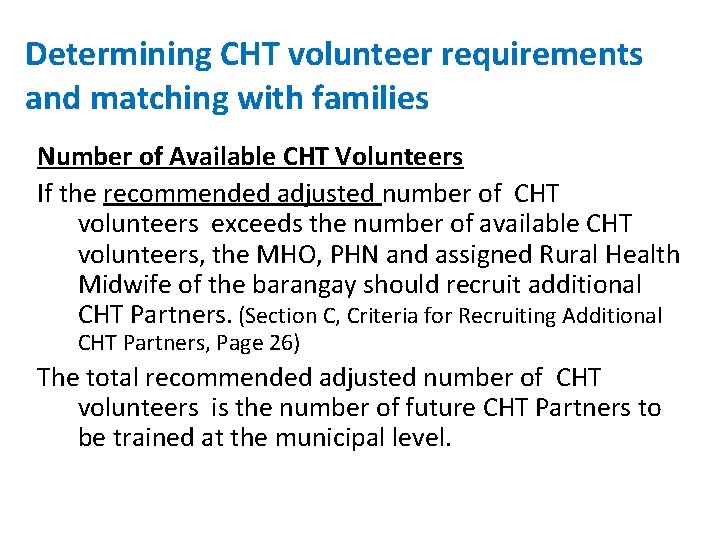 Determining CHT volunteer requirements and matching with families

Number of Available CHT Volunteers

If the recommended adjusted number of CHT volunteers exceeds the number of available CHT volunteers, the MHO, PHN and assigned Rural Health Midwife of the barangay should recruit additional CHT Partners. (Section C, Criteria for Recruiting Additional CHT Partners, Page 26)

The total recommended adjusted number of CHT volunteers is the number of future CHT Partners to be trained at the municipal level.